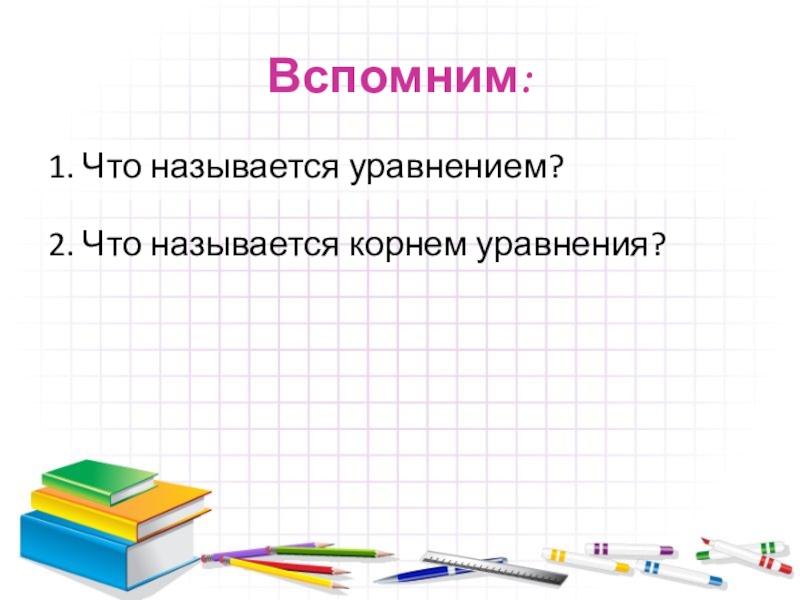 Вспомним:

1. Что называется уравнением?

2. Что называется корнем уравнения?